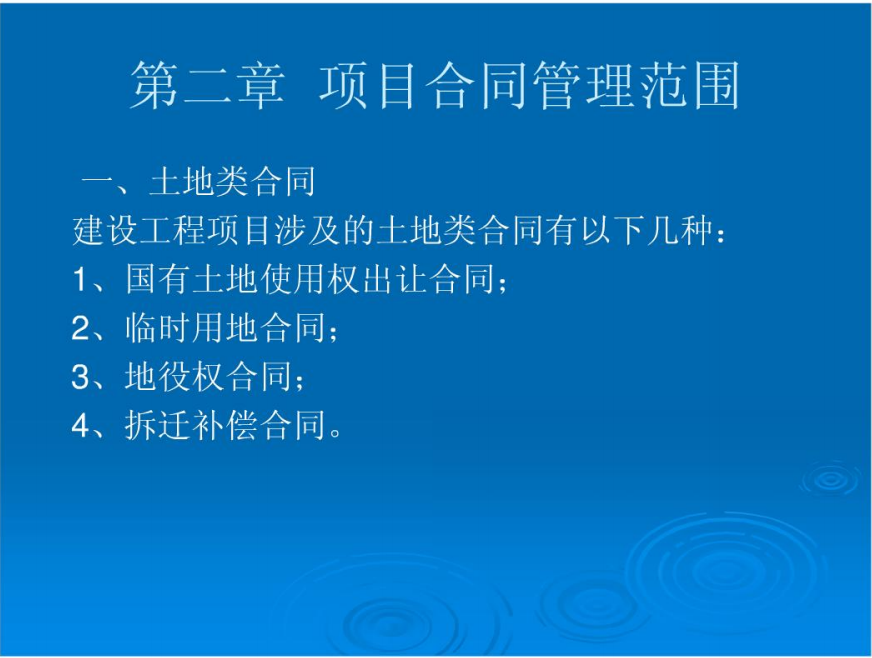 第二章 项目合同管理范围

一、土地类合同

建设工程项目涉及的土地类合同有以下几种：

1、国有土地使用权出让合同；

2、临时用地合同；

3、地役权合同；

4、拆迁补偿合同。